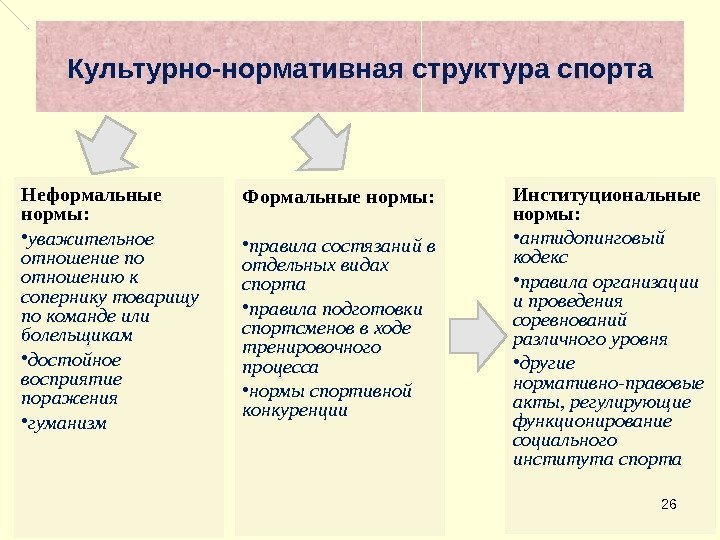 Культурно-нормативная структура спорта

Неформальные нормы:
•уважительное отношение по отношению к сопернику товарищу по команде или болельщикам
•достойное восприятие поражения
•гуманизм

Формальные нормы:
•правила состязаний в отдельных видах спорта
•правила подготовки спортсменов в ходе тренировочного процесса
•нормы спортивной конкуренции

Институциональные нормы:
•антидопинговый кодекс
•правила организации и проведения соревнований различного уровня
•другие нормативно-правовые акты, регулирующие функционирование социального института спорта

26